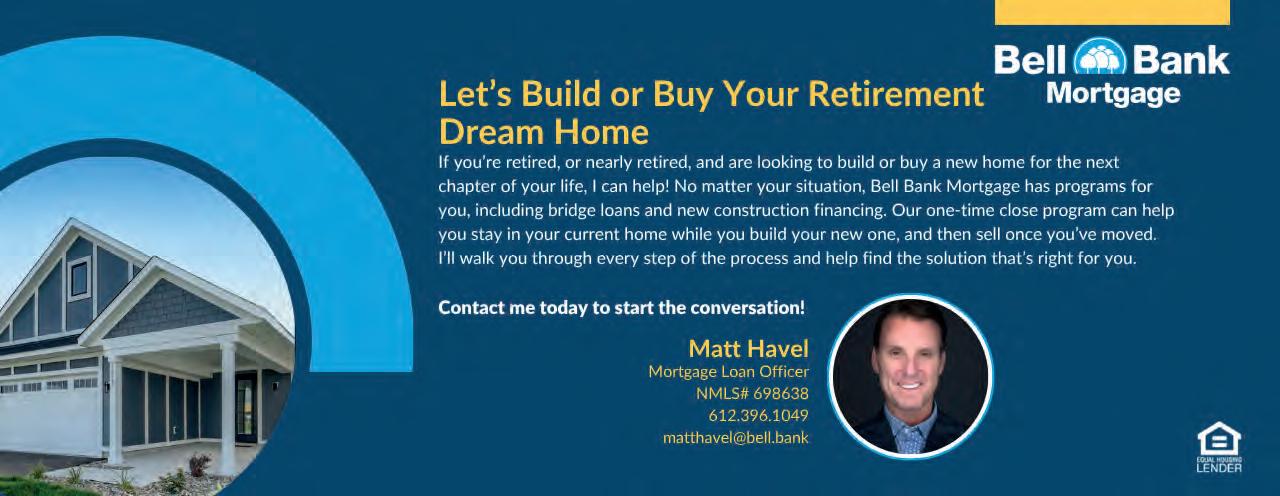 Bell Bank Mortgage

Let's Build or Buy Your Retirement Dream Home

If you're retired, or nearly retired, and are looking to build or buy a new home for the next chapter of your life, I can help! No matter your situation, Bell Bank Mortgage has programs for you, including bridge loans and new construction financing. Our one-time close program can help you stay in your current home while you build your new one, and then sell once you've moved. I'll walk you through every step of the process and help find the solution that's right for you.

Contact me today to start the conversation!

Matt Havel
Mortgage Loan Officer
NMLS# 698638
612.396.1049
matthavel@bell.bank

EQUAL HOUSING LENDER